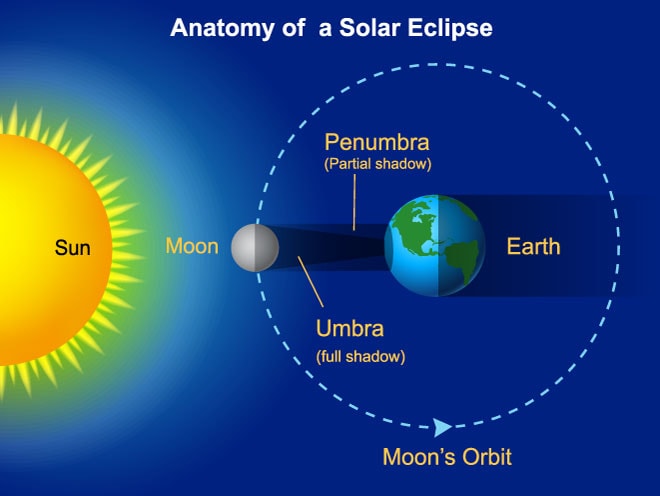 Anatomy of a Solar Eclipse

Penumbra
(Partial shadow)

Sun

Moon

Earth

Umbra
(full shadow)

Moon's Orbit